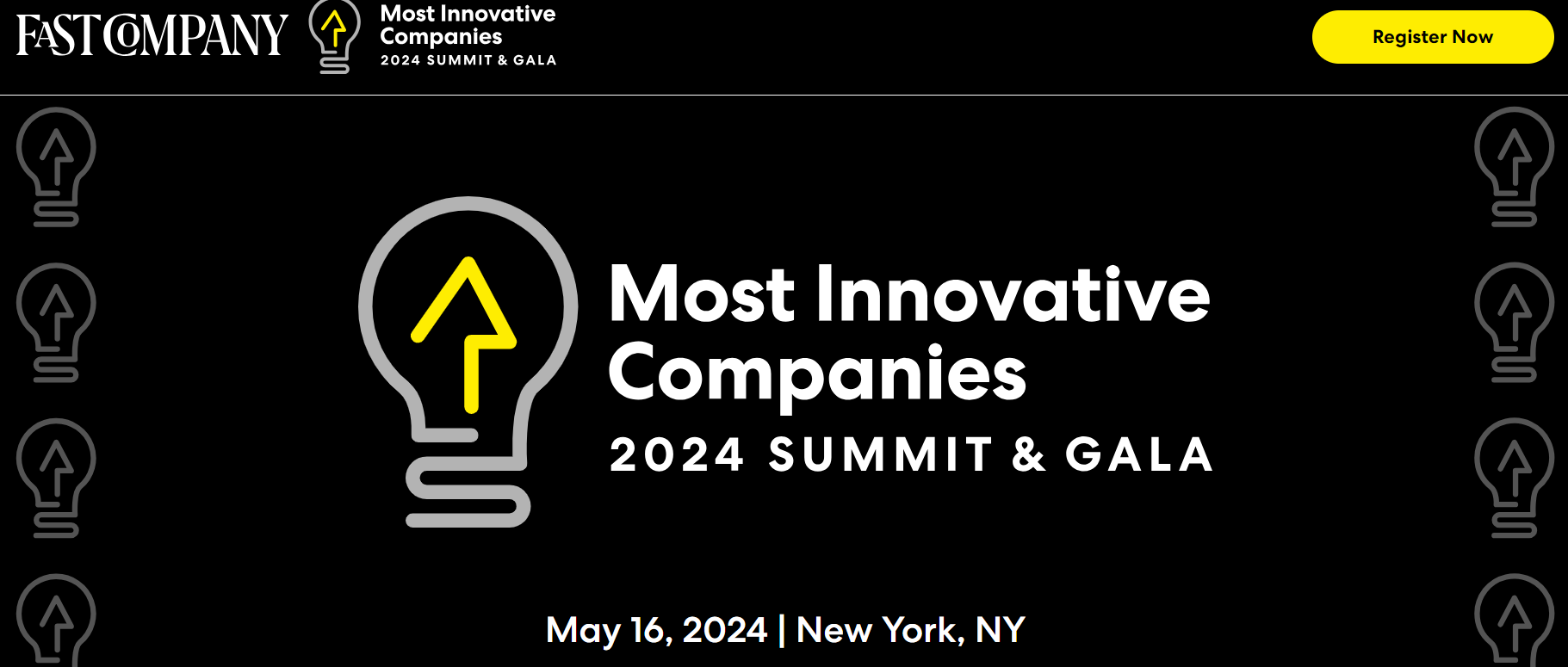 FAST COMPANY

Most Innovative Companies
2024 SUMMIT & GALA

Register Now

Most Innovative Companies
2024 SUMMIT & GALA

May 16, 2024 | New York, NY